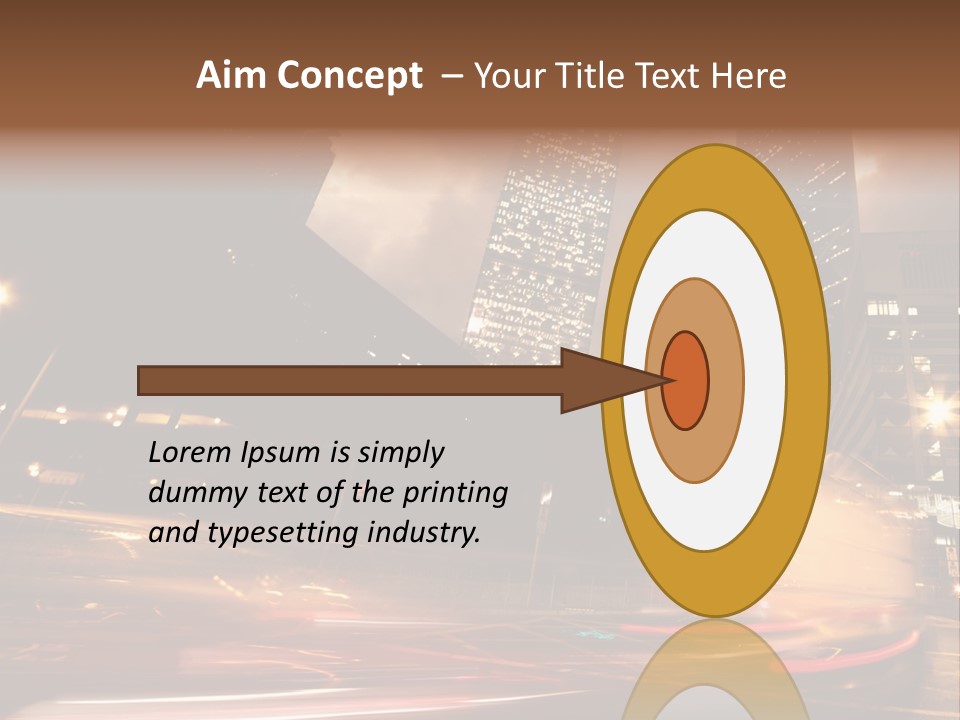 Aim Concept – Your Title Text Here

Lorem Ipsum is simply dummy text of the printing and typesetting industry.